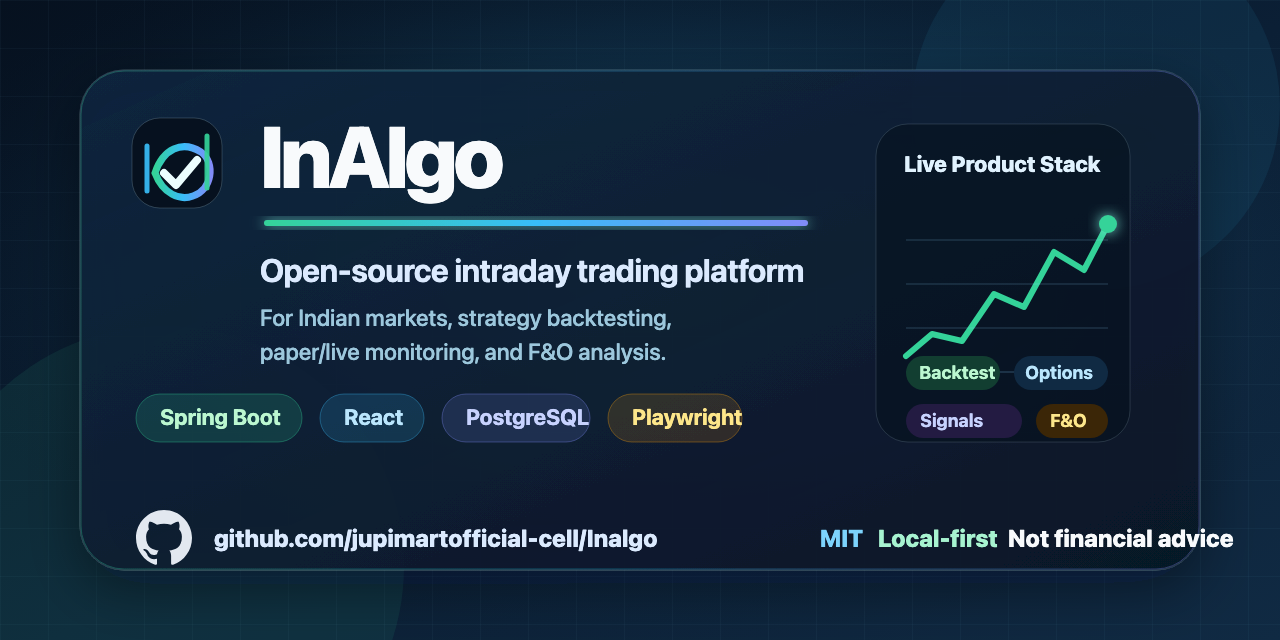 InAlgo

Open-source intraday trading platform

For Indian markets, strategy backtesting, paper/live monitoring, and F&O analysis.

Spring Boot React PostgreSQL Playwright

Live Product Stack

Backtest Options Signals F&O

github.com/jupimartofficial-cell/Inalgo

MIT Local-first Not financial advice